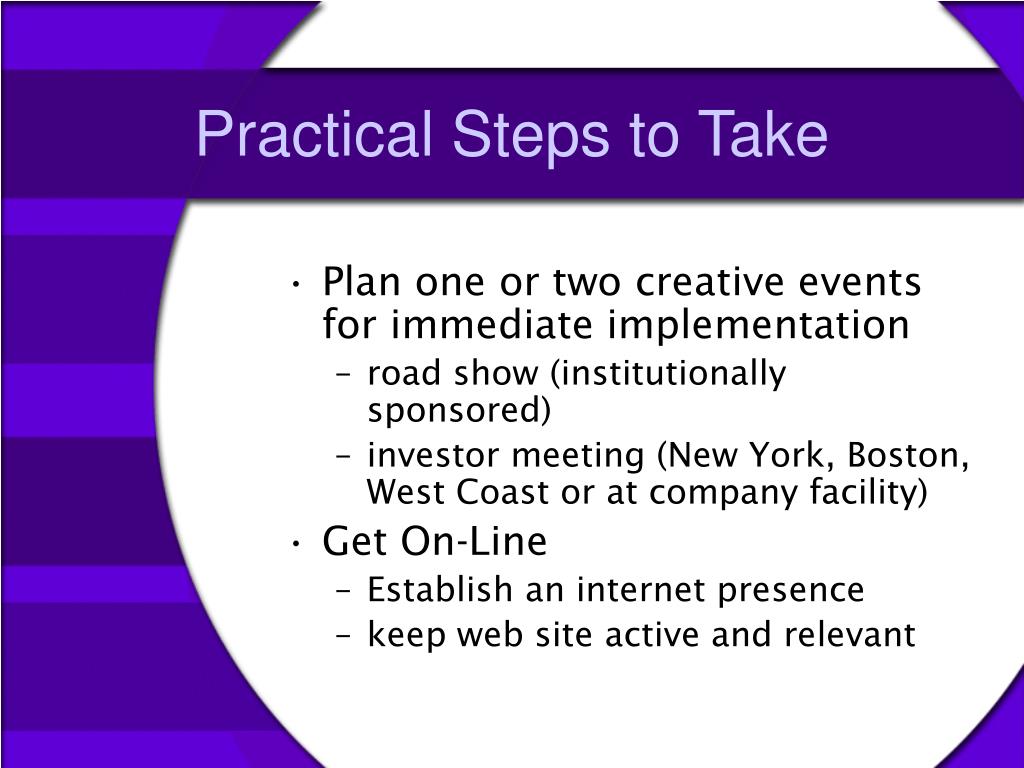 Practical Steps to Take

• Plan one or two creative events for immediate implementation
– road show (institutionally sponsored)
– investor meeting (New York, Boston, West Coast or at company facility)
• Get On-Line
– Establish an internet presence
– keep web site active and relevant